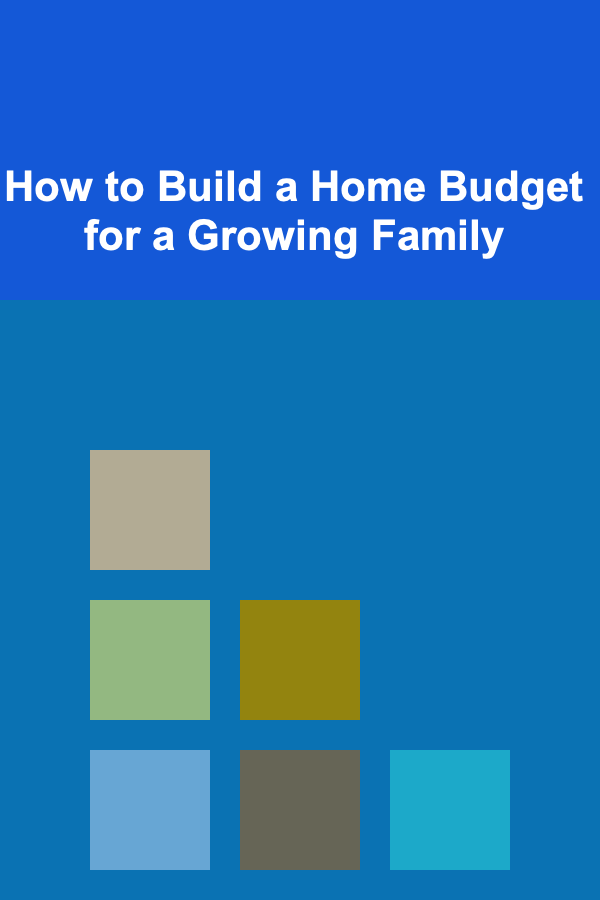 How to Build a Home Budget for a Growing Family